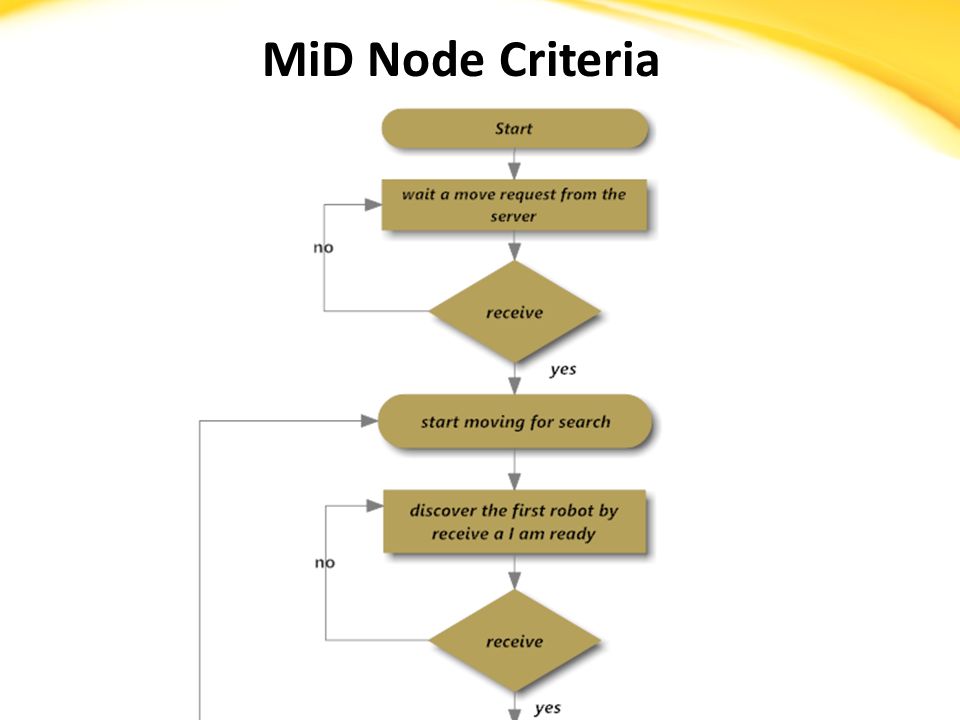 MiD Node Criteria

Start

wait a move request from the server

no

receive

yes

start moving for search

discover the first robot by receive a I am ready

no

receive

yes